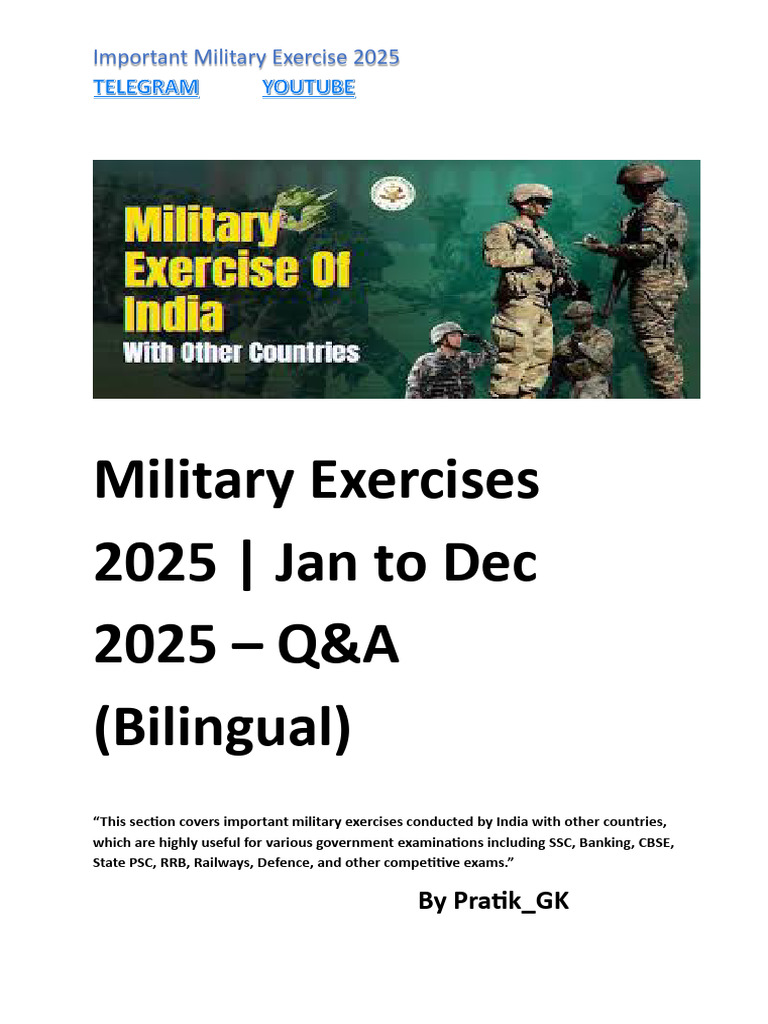 Important Military Exercise 2025
TELEGRAM YOUTUBE

Military Exercise Of India
With Other Countries

Military Exercises 2025 | Jan to Dec 2025 – Q&A (Bilingual)

"This section covers important military exercises conducted by India with other countries, which are highly useful for various government examinations including SSC, Banking, CBSE, State PSC, RRB, Railways, Defence, and other competitive exams."

By Pratik_GK